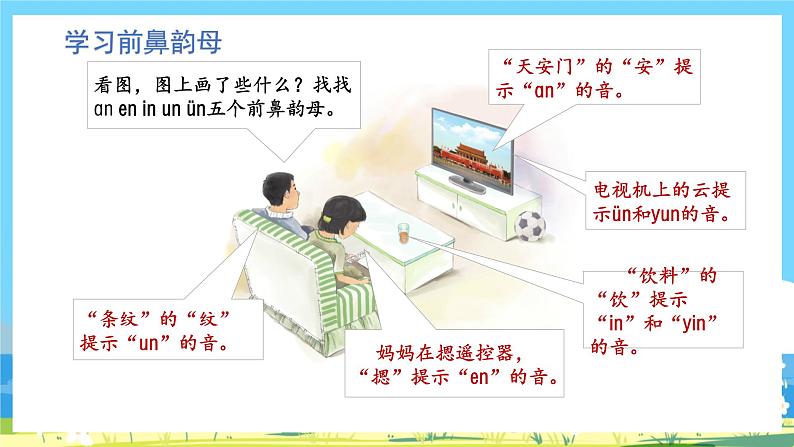 学习前鼻韵母

看图，图上画了些什么？找找 ɑn en in un ün五个前鼻韵母。

“天安门”的“安”提示“ɑn”的音。

电视机上的云提示ün和yun的音。

“饮料”的“饮”提示“in”和“yin”的音。

“条纹”的“纹”提示“un”的音。

妈妈在摁遥控器，“摁”提示“en”的音。